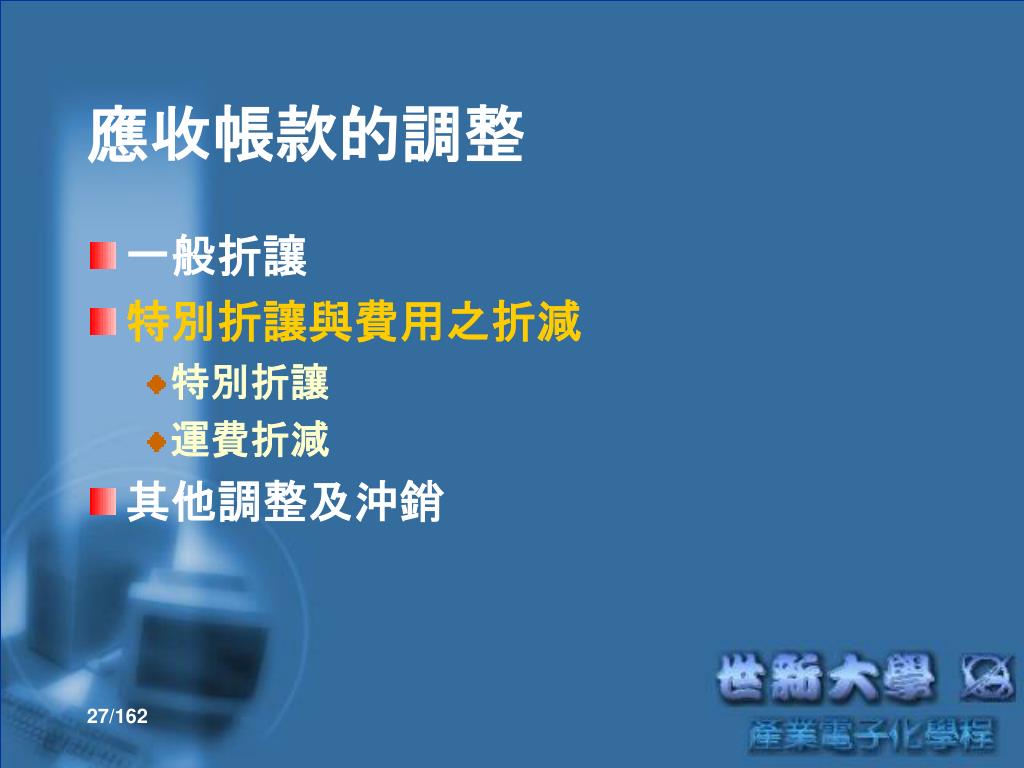 應收帳款的調整

一般折讓

特別折讓與費用之折減

特別折讓

運費折減

其他調整及沖銷

27/162

世新大學

產業電子化學程